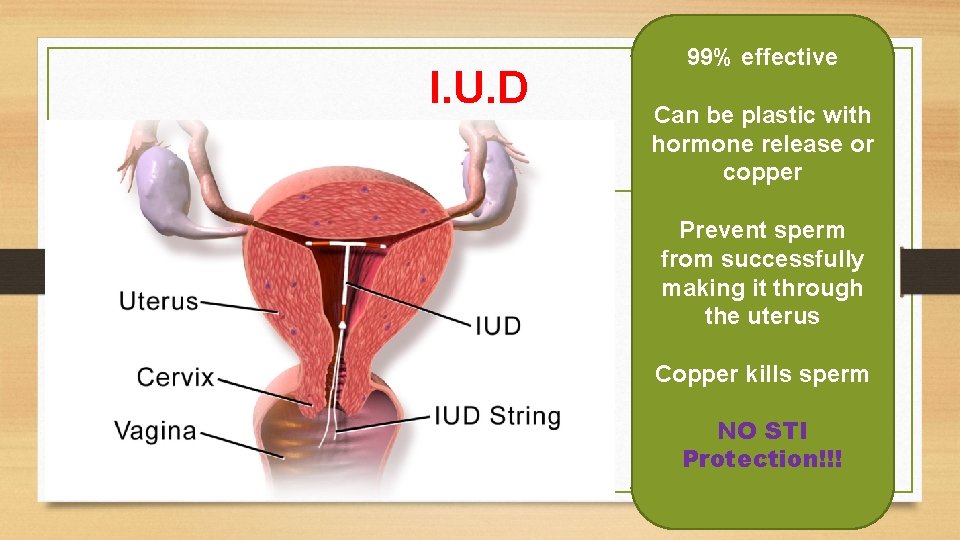 I.U.D

Uterus
Cervix
Vagina
IUD
IUD String

99% effective

Can be plastic with hormone release or copper

Prevent sperm from successfully making it through the uterus

Copper kills sperm

NO STI Protection!!!